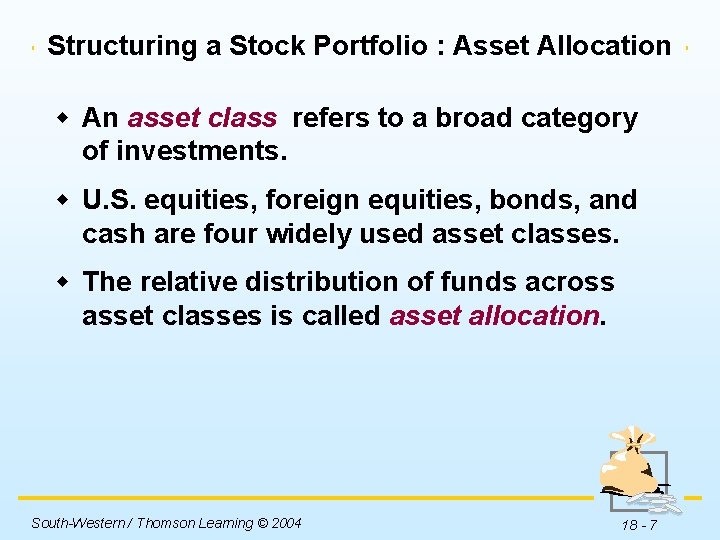 Structuring a Stock Portfolio : Asset Allocation

An asset class refers to a broad category of investments.

U.S. equities, foreign equities, bonds, and cash are four widely used asset classes.

The relative distribution of funds across asset classes is called asset allocation.

South-Western / Thomson Learning © 2004

18 - 7